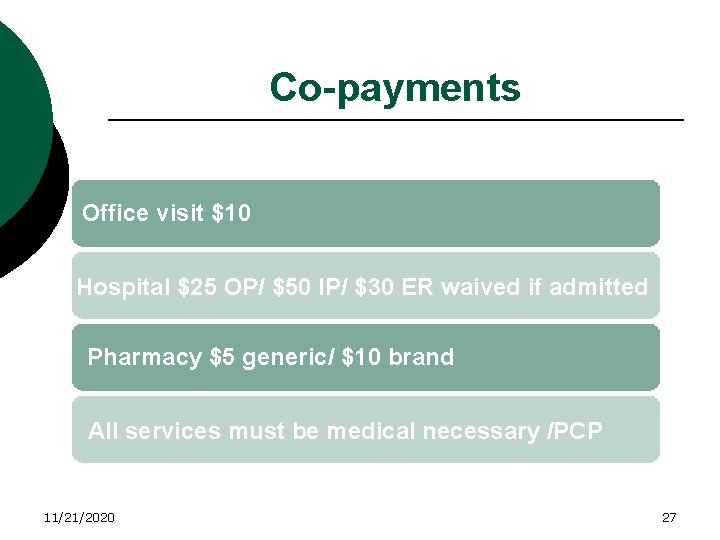 Co-payments

Office visit $10

Hospital $25 OP/ $50 IP/ $30 ER waived if admitted

Pharmacy $5 generic/ $10 brand

All services must be medical necessary /PCP

11/21/2020

27